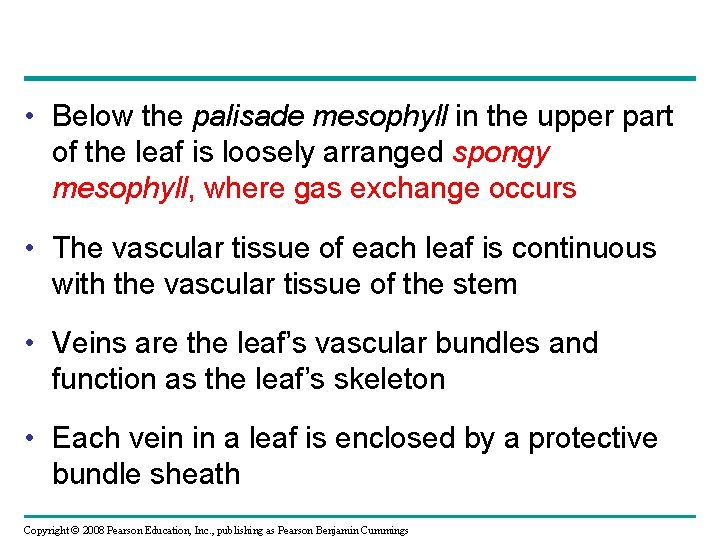 • Below the palisade mesophyll in the upper part of the leaf is loosely arranged spongy mesophyll, where gas exchange occurs

• The vascular tissue of each leaf is continuous with the vascular tissue of the stem

• Veins are the leaf's vascular bundles and function as the leaf's skeleton

• Each vein in a leaf is enclosed by a protective bundle sheath

Copyright © 2008 Pearson Education, Inc., publishing as Pearson Benjamin Cummings